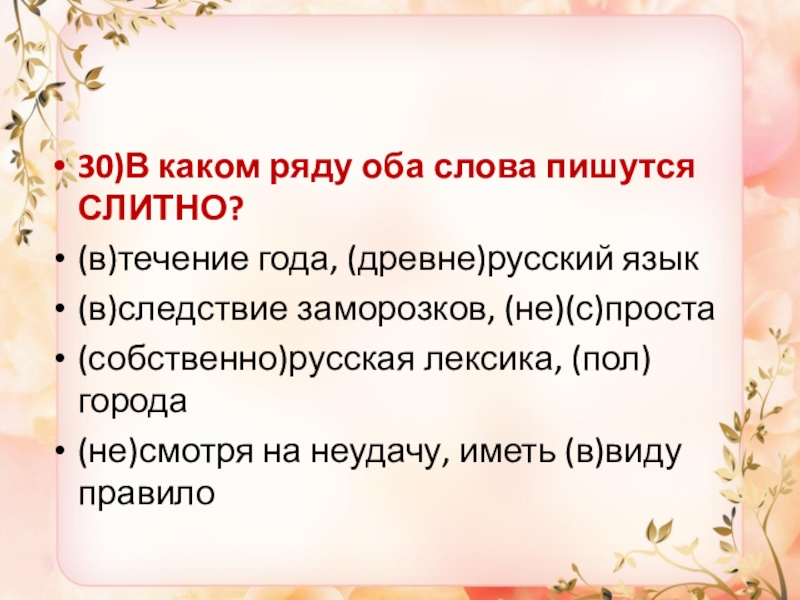 • 30)В каком ряду оба слова пишутся СЛИТНО?
• (в)течение года, (древне)русский язык
• (в)следствие заморозков, (не)(с)проста
• (собственно)русская лексика, (пол)города
• (не)смотря на неудачу, иметь (в)виду правило